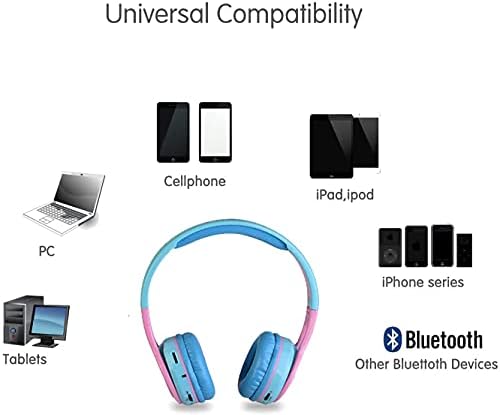 Universal Compatibility

Cellphone

iPad,ipod

PC

iPhone series

Tablets

Bluetooth

Other Bluettoth Devices